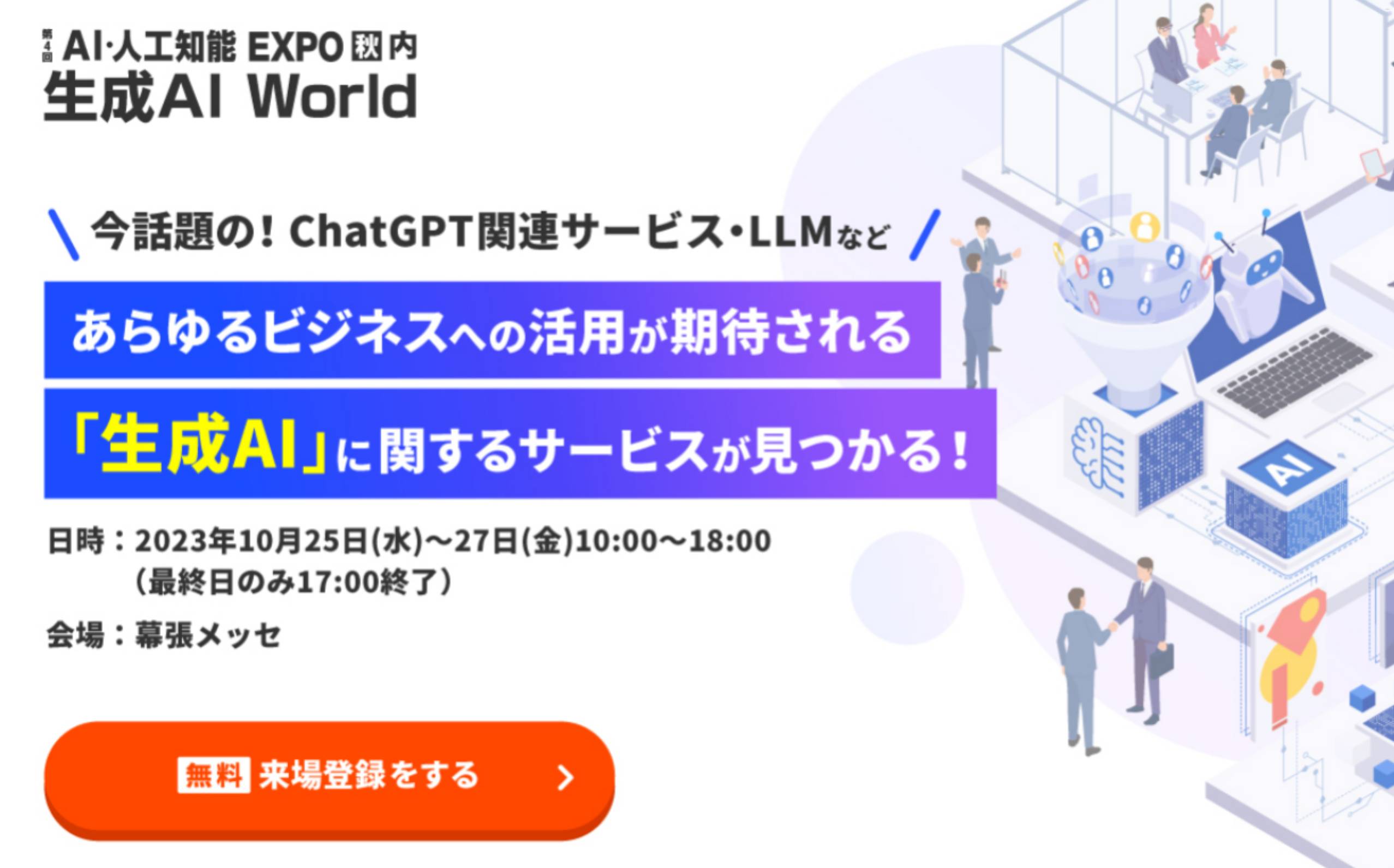 第4回 AI·人工知能 EXPO 秋 内
生成AI World

＼ 今話題の！ChatGPT関連サービス・LLMなど ／

あらゆるビジネスへの活用が期待される
「生成AI」に関するサービスが見つかる！

日時：2023年10月25日(水)～27日(金)10:00～18:00
（最終日のみ17:00終了）

会場：幕張メッセ

無料 来場登録をする ›

AI